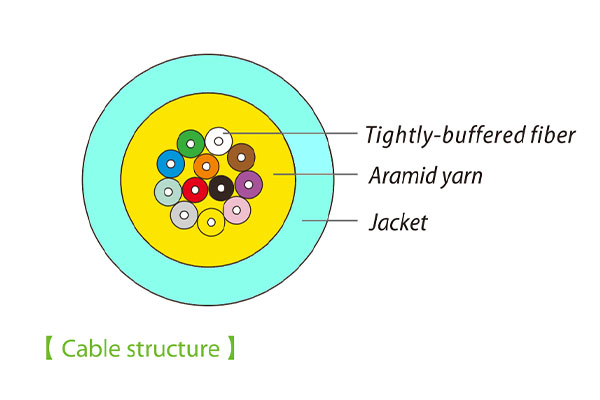 Tightly-buffered fiber
Aramid yarn
Jacket

【 Cable structure 】